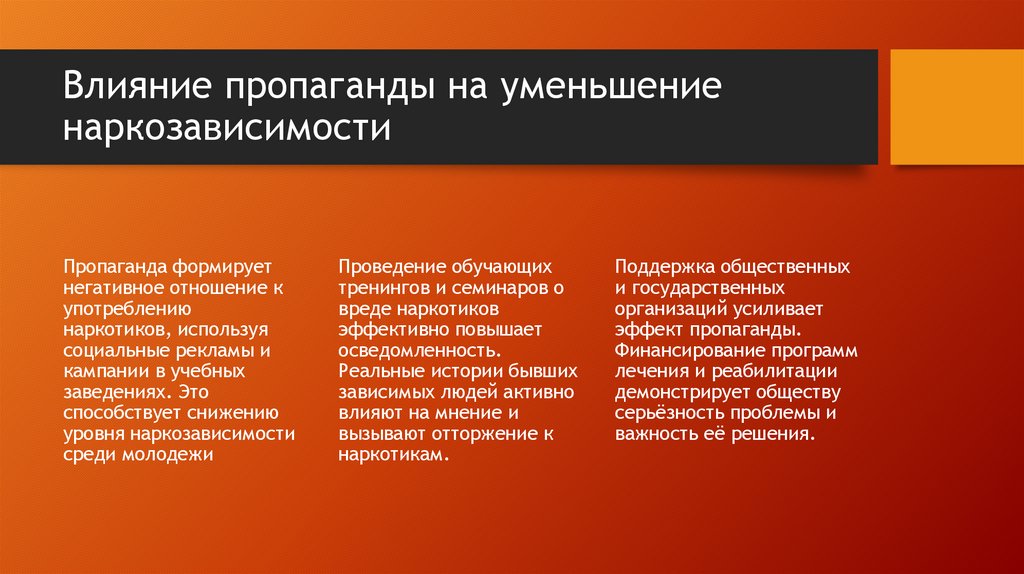 Влияние пропаганды на уменьшение наркозависимости

Пропаганда формирует негативное отношение к употреблению наркотиков, используя социальные рекламы и кампании в учебных заведениях. Это способствует снижению уровня наркозависимости среди молодежи

Проведение обучающих тренингов и семинаров о вреде наркотиков эффективно повышает осведомленность. Реальные истории бывших зависимых людей активно влияют на мнение и вызывают отторжение к наркотикам.

Поддержка общественных и государственных организаций усиливает эффект пропаганды. Финансирование программ лечения и реабилитации демонстрирует обществу серьёзность проблемы и важность её решения.